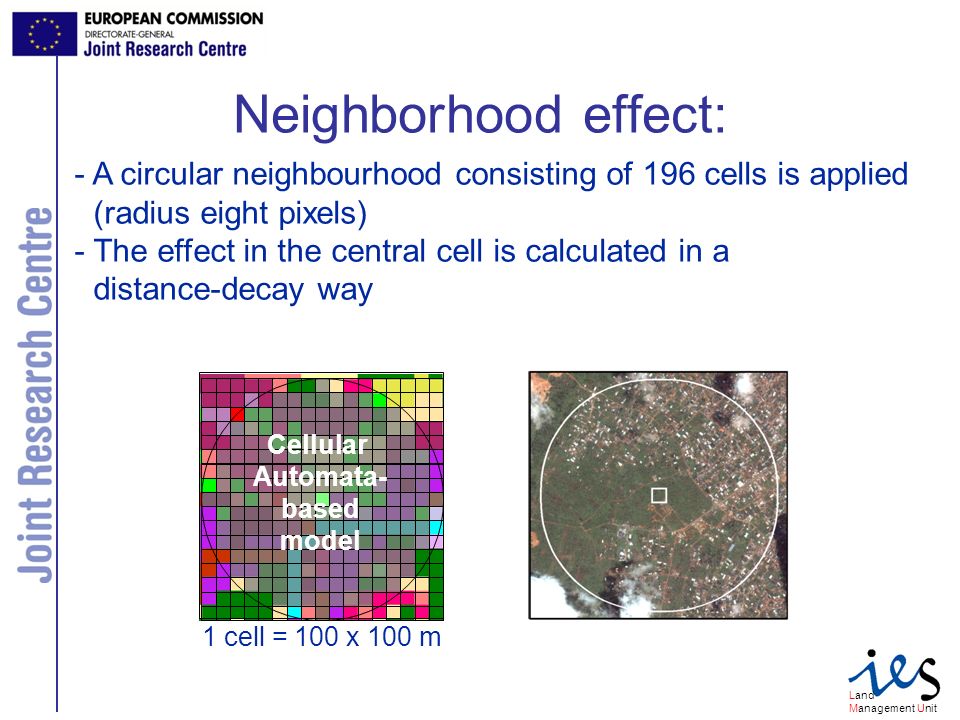 EUROPEAN COMMISSION
DIRECTORATE-GENERAL
Joint Research Centre

Joint Research Centre

Neighborhood effect:

- A circular neighbourhood consisting of 196 cells is applied (radius eight pixels)
- The effect in the central cell is calculated in a distance-decay way

Cellular Automata-based model

1 cell = 100 x 100 m

ies
Land
Management Unit